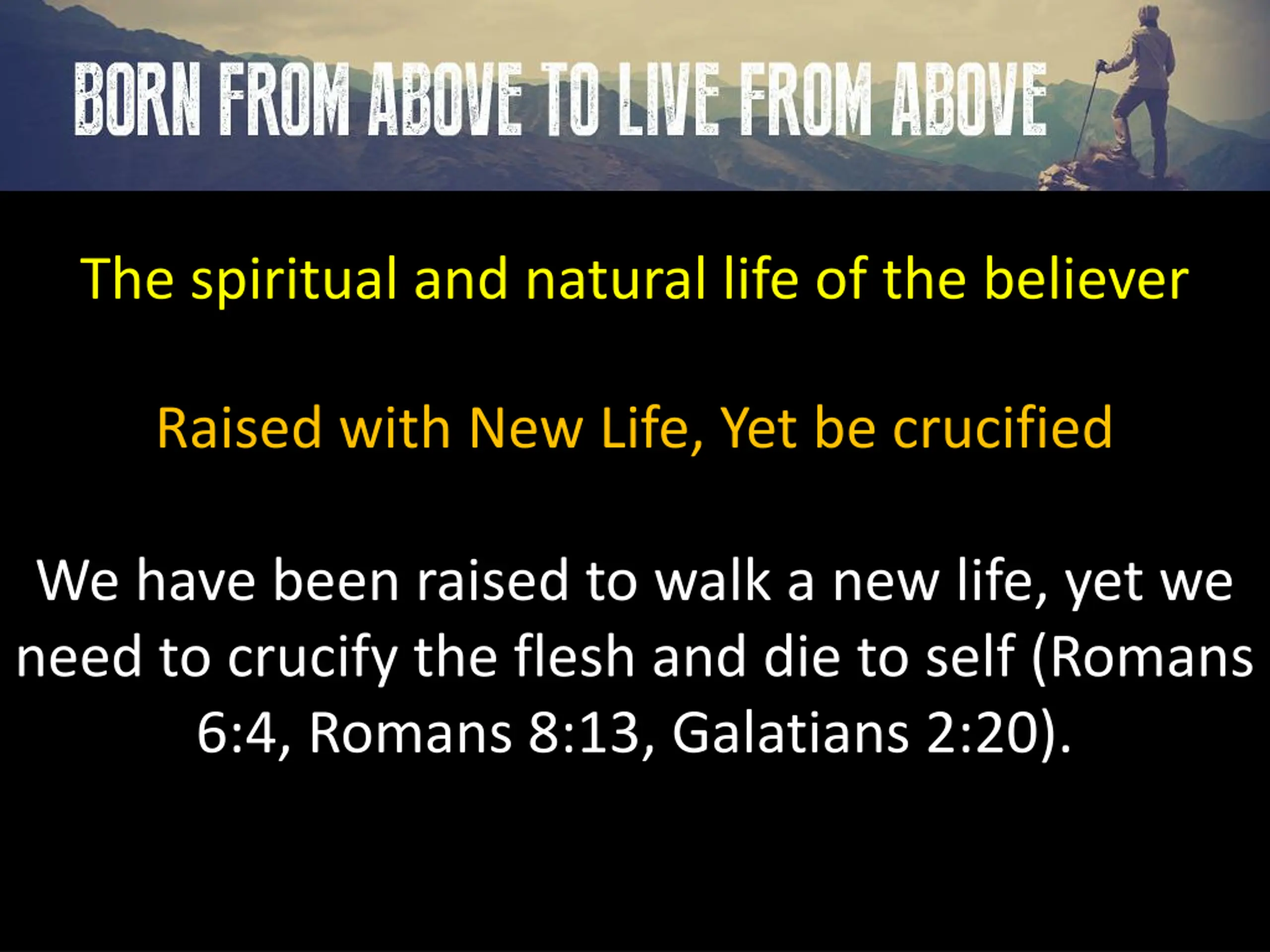 BORN FROM ABOVE TO LIVE FROM ABOVE

The spiritual and natural life of the believer

Raised with New Life, Yet be crucified

We have been raised to walk a new life, yet we need to crucify the flesh and die to self (Romans 6:4, Romans 8:13, Galatians 2:20).